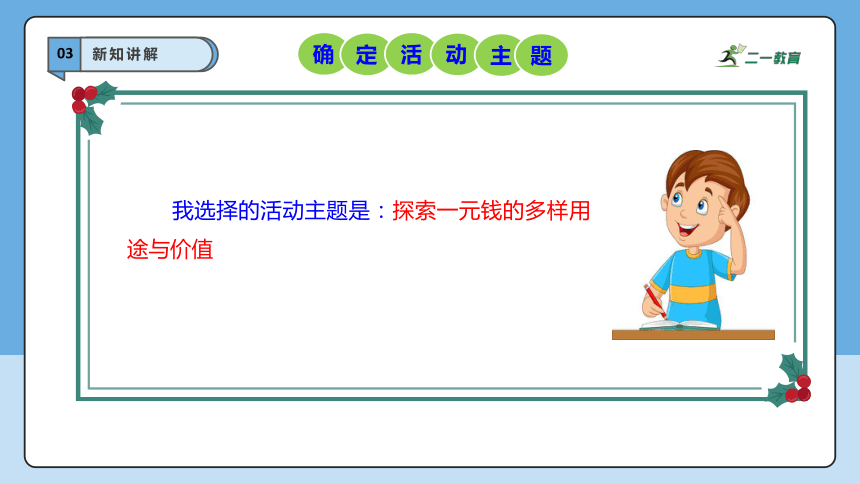 03 新知讲解

确定活动主题

二一教育

我选择的活动主题是：探索一元钱的多样用途与价值